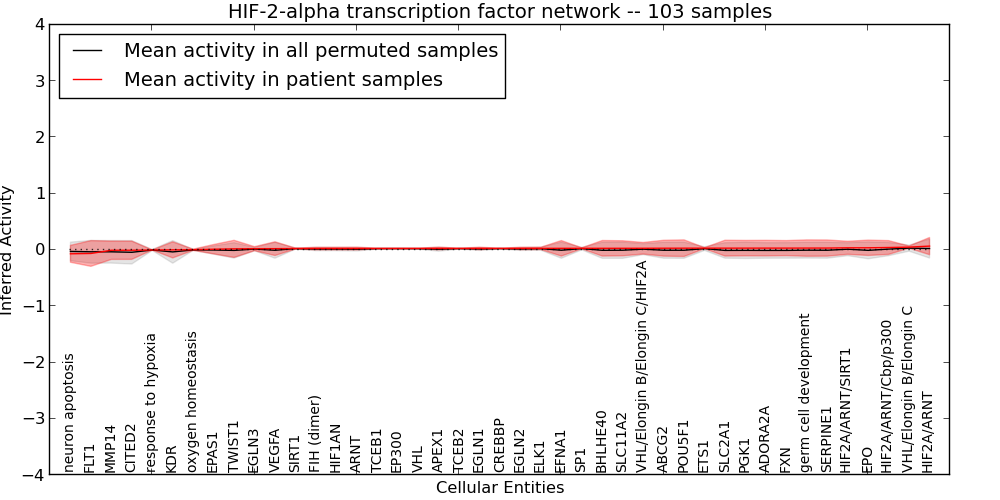 HIF-2-alpha transcription factor network -- 103 samples

Mean activity in all permuted samples
Mean activity in patient samples

Inferred Activity

4
3
2
1
0
−1
−2
−3
−4

neuron apoptosis
FLT1
MMP14
CITED2
response to hypoxia
KDR
oxygen homeostasis
EPAS1
TWIST1
EGLN3
VEGFA
SIRT1
FIH (dimer)
HIF1AN
ARNT
TCEB1
EP300
VHL
APEX1
TCEB2
EGLN1
CREBBP
EGLN2
ELK1
EFNA1
SP1
BHLHE40
SLC11A2
VHL/Elongin B/Elongin C/HIF2A
ABCG2
POU5F1
ETS1
SLC2A1
PGK1
ADORA2A
FXN
germ cell development
SERPINE1
HIF2A/ARNT/SIRT1
EPO
HIF2A/ARNT/Cbp/p300
VHL/Elongin B/Elongin C
HIF2A/ARNT

Cellular Entities